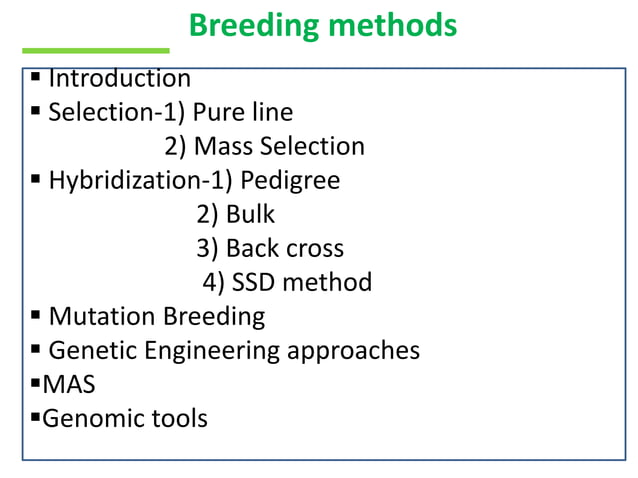 Breeding methods

▪ Introduction
▪ Selection-1) Pure line
2) Mass Selection
▪ Hybridization-1) Pedigree
2) Bulk
3) Back cross
4) SSD method
▪ Mutation Breeding
▪ Genetic Engineering approaches
▪MAS
▪Genomic tools